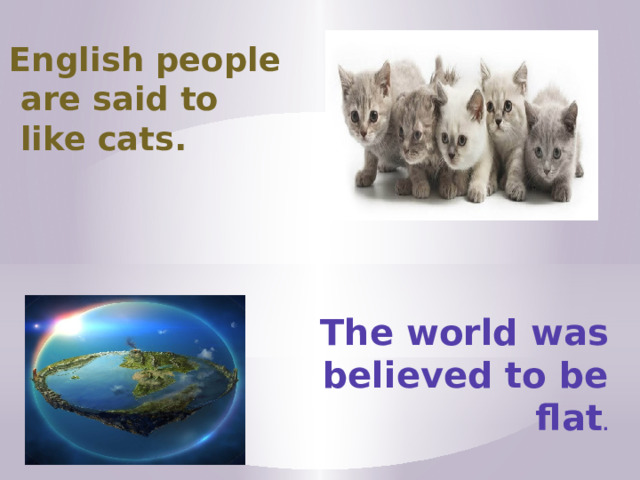 English people are said to like cats.

The world was believed to be flat.